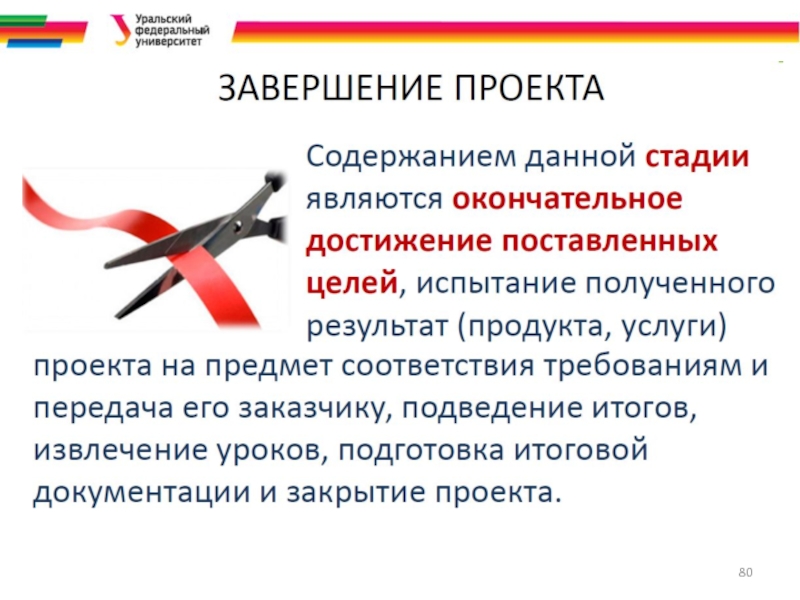 Уральский федеральный университет

ЗАВЕРШЕНИЕ ПРОЕКТА

Содержанием данной стадии являются окончательное достижение поставленных целей, испытание полученного результат (продукта, услуги) проекта на предмет соответствия требованиям и передача его заказчику, подведение итогов, извлечение уроков, подготовка итоговой документации и закрытие проекта.

80